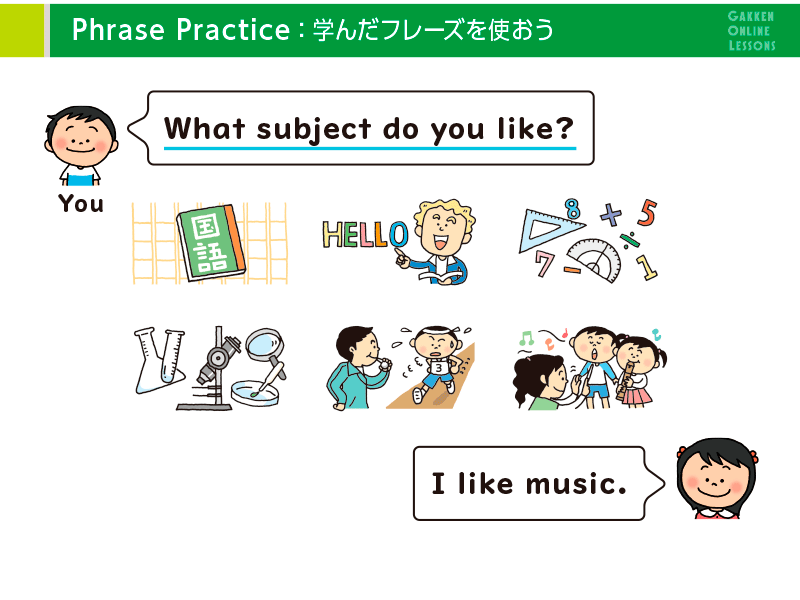 Phrase Practice：学んだフレーズを使おう

GAKKEN ONLINE LESSONS

What subject do you like?

You

国語

HELLO

8 + 5 ÷ 7 − 1

3

I like music.